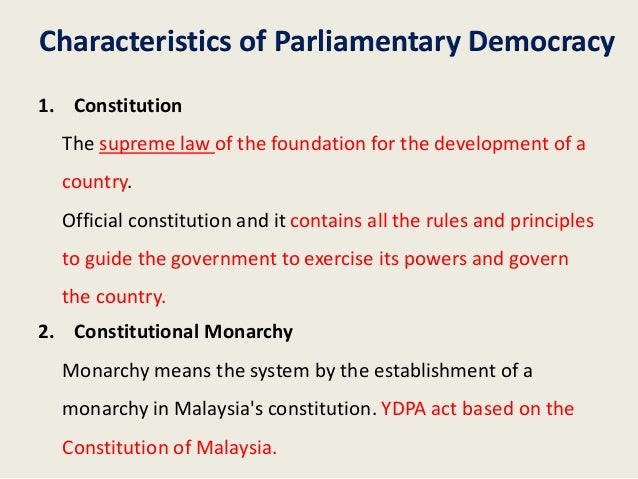 Characteristics of Parliamentary Democracy

1. Constitution

The supreme law of the foundation for the development of a country.

Official constitution and it contains all the rules and principles to guide the government to exercise its powers and govern the country.

2. Constitutional Monarchy

Monarchy means the system by the establishment of a monarchy in Malaysia's constitution. YDPA act based on the Constitution of Malaysia.